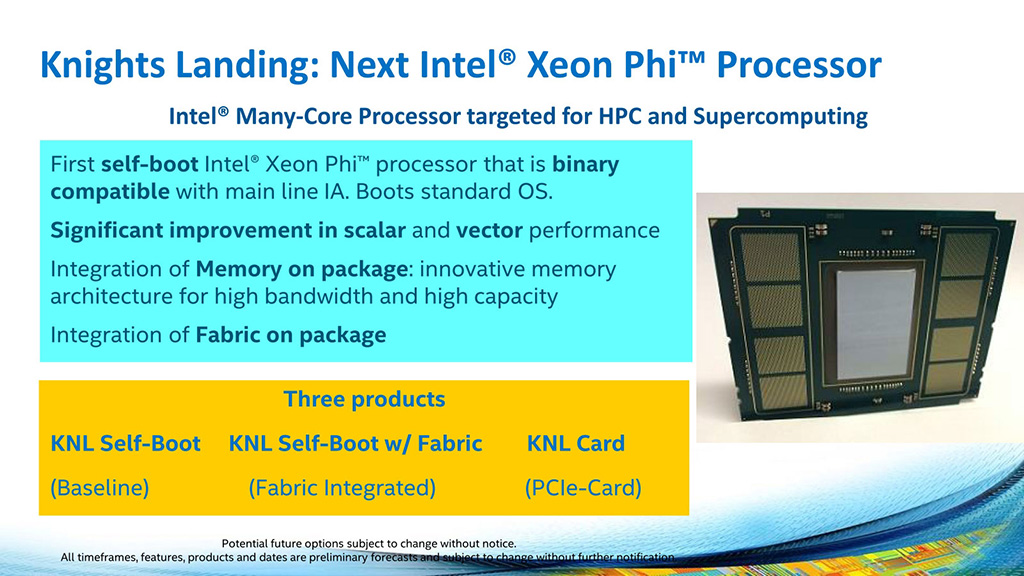 Knights Landing: Next Intel® Xeon Phi™ Processor

Intel® Many-Core Processor targeted for HPC and Supercomputing

First self-boot Intel® Xeon Phi™ processor that is binary compatible with main line IA. Boots standard OS.

Significant improvement in scalar and vector performance

Integration of Memory on package: innovative memory architecture for high bandwidth and high capacity

Integration of Fabric on package

Three products

| KNL Self-Boot | KNL Self-Boot w/ Fabric | KNL Card |
|---|---|---|
| (Baseline) | (Fabric Integrated) | (PCIe-Card) |

Potential future options subject to change without notice.
All timeframes, features, products and dates are preliminary forecasts and subject to change without further notification.